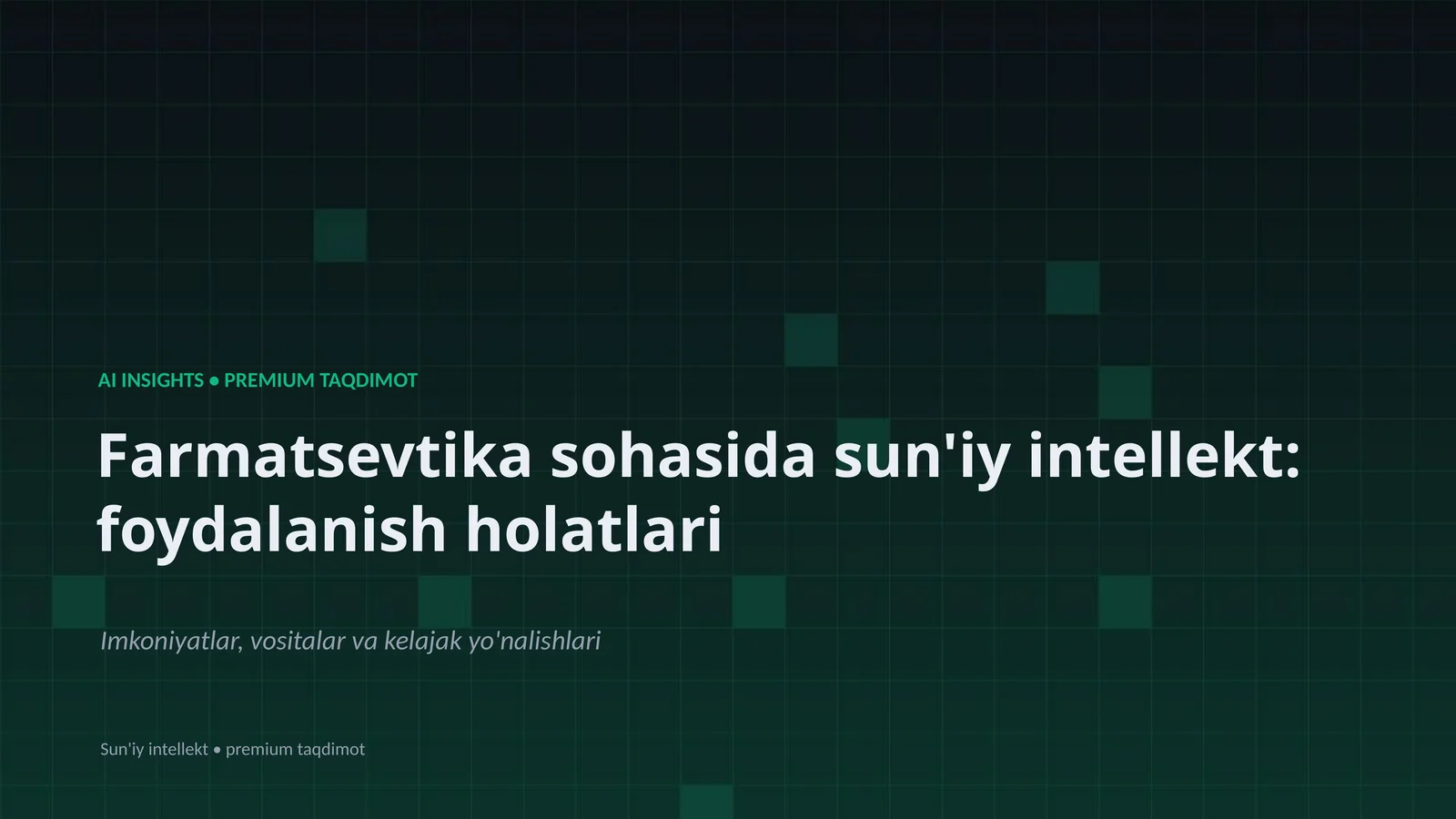 AI INSIGHTS • PREMIUM TAQDIMOT

Farmatsevtika sohasida sun'iy intellekt: foydalanish holatlari

Imkoniyatlar, vositalar va kelajak yo'nalishlari

Sun'iy intellekt • premium taqdimot